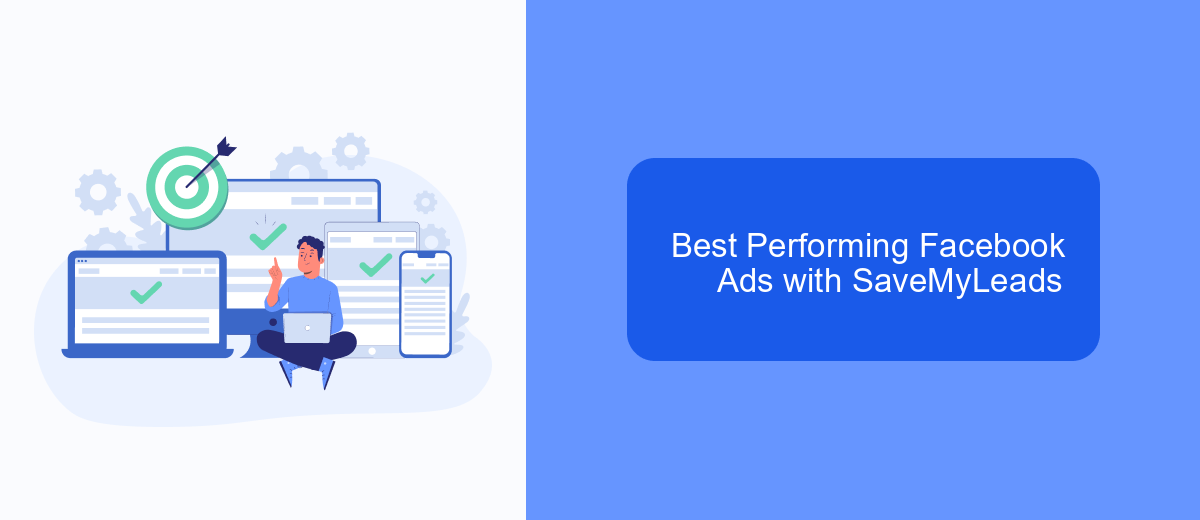 Best Performing Facebook Ads with SaveMyLeads